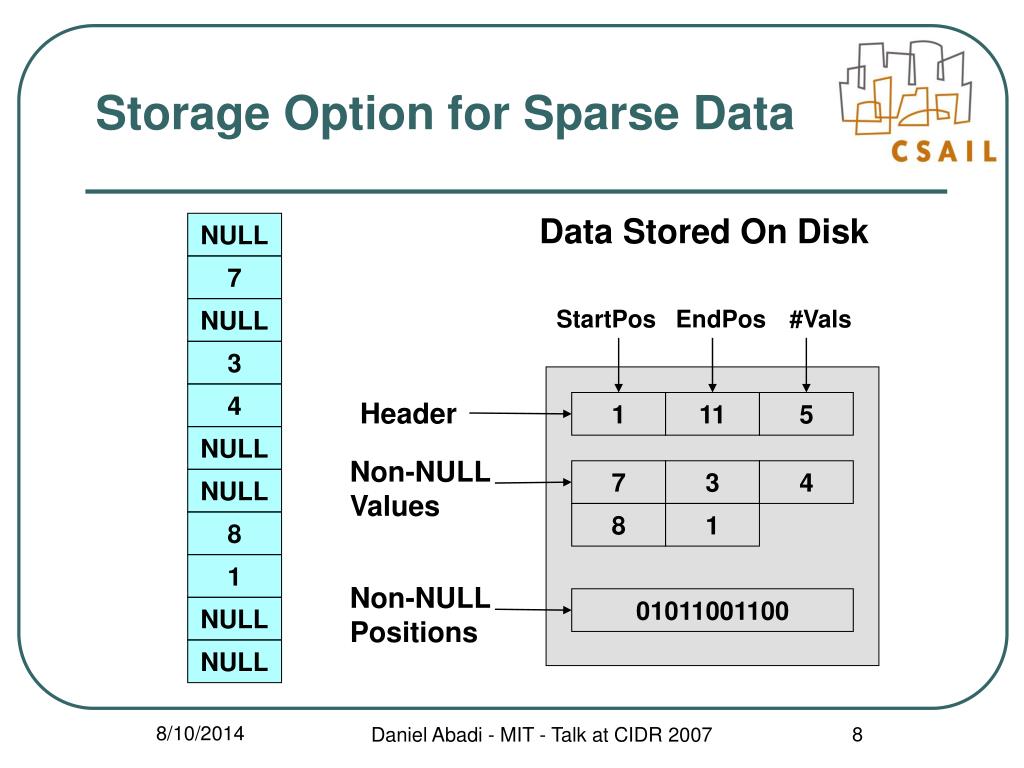 Storage Option for Sparse Data

CSAIL

| NULL |
|---|
| 7 |
| NULL |
| 3 |
| 4 |
| NULL |
| NULL |
| 8 |
| 1 |
| NULL |
| NULL |

Data Stored On Disk

StartPos EndPos #Vals

Header

| 1 | 11 | 5 |
|---|---|---|

Non-NULL Values

| 7 | 3 | 4 |
|---|---|---|
| 8 | 1 | |

Non-NULL Positions

01011001100

8/10/2014

Daniel Abadi - MIT - Talk at CIDR 2007

8